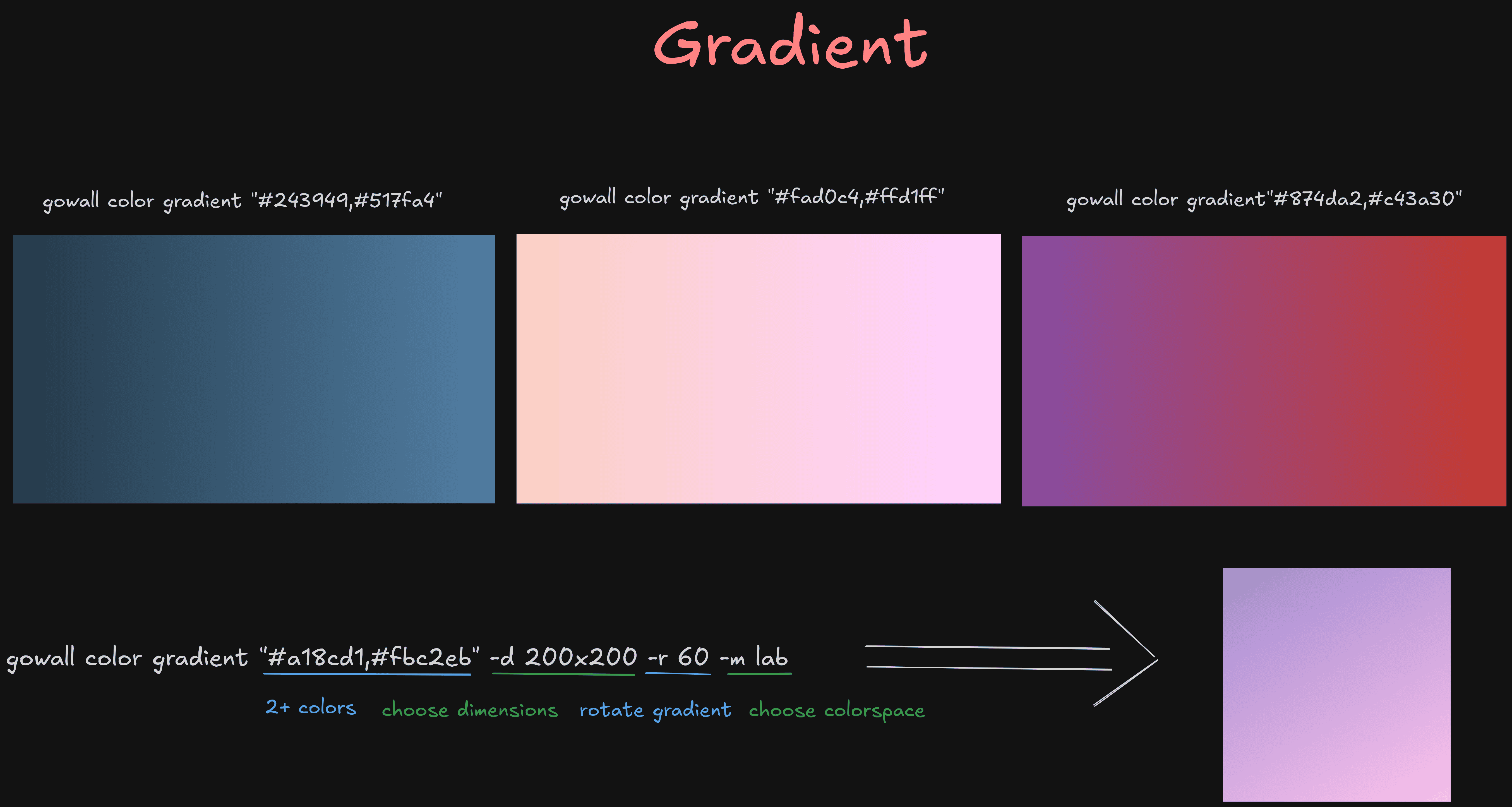 Gradient

gowall color gradient "#243949,#517fa4"

gowall color gradient "#fad0c4,#ffd1ff"

gowall color gradient"#874da2,#c43a30"

gowall color gradient "#a18cd1,#fbc2eb" -d 200x200 -r 60 -m lab

2+ colors choose dimensions rotate gradient choose colorspace